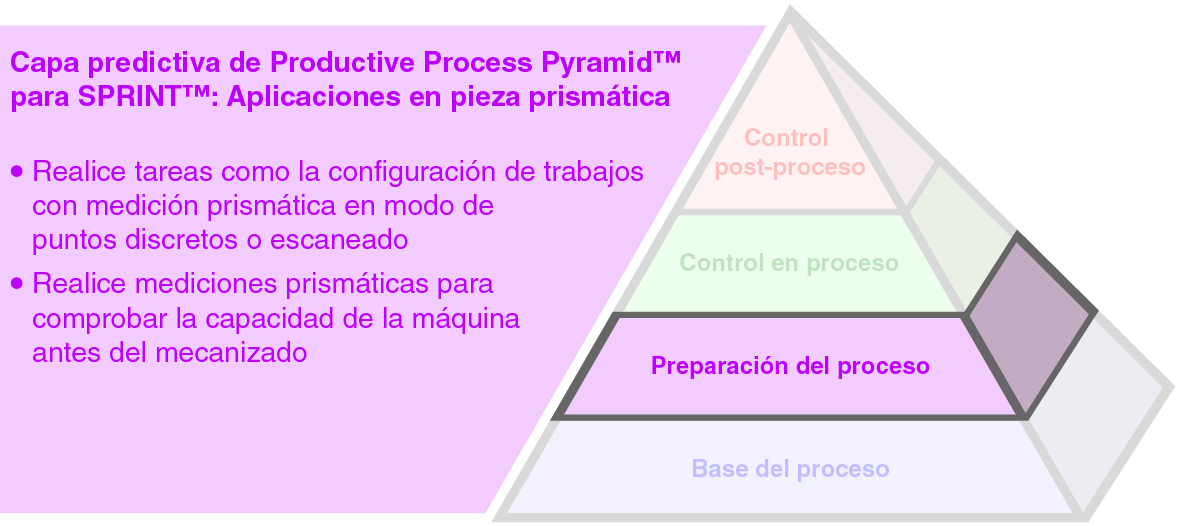 Capa predictiva de Productive Process Pyramid™ para SPRINT™: Aplicaciones en pieza prismática

• Realice tareas como la configuración de trabajos con medición prismática en modo de puntos discretos o escaneado

• Realice mediciones prismáticas para comprobar la capacidad de la máquina antes del mecanizado

Control post-proceso

Control en proceso

Preparación del proceso

Base del proceso